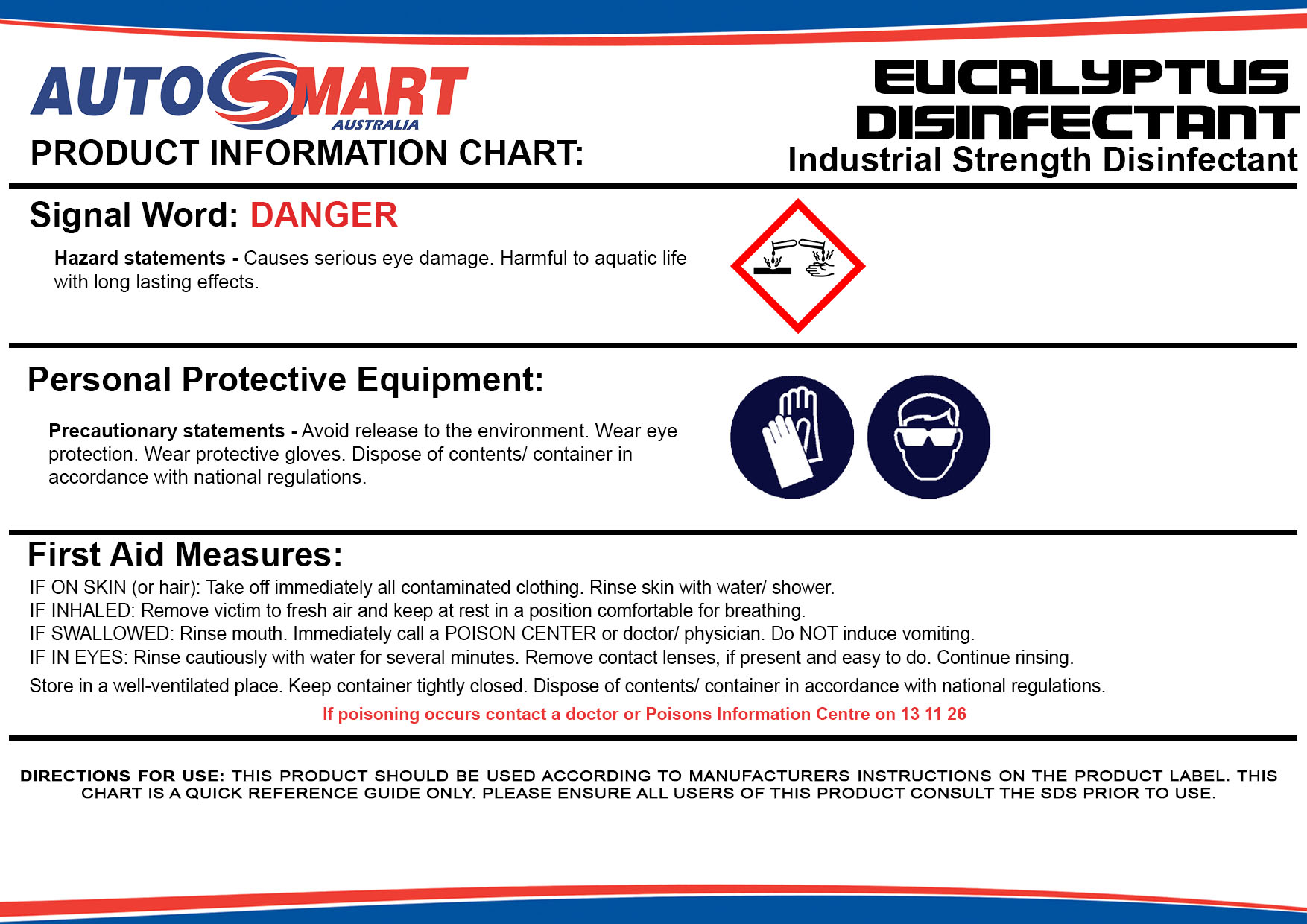 AUTOSMART AUSTRALIA

PRODUCT INFORMATION CHART:

EUCALYPTUS DISINFECTANT

Industrial Strength Disinfectant

Signal Word: DANGER

Hazard statements - Causes serious eye damage. Harmful to aquatic life with long lasting effects.

Personal Protective Equipment:

Precautionary statements - Avoid release to the environment. Wear eye protection. Wear protective gloves. Dispose of contents/ container in accordance with national regulations.

First Aid Measures:

IF ON SKIN (or hair): Take off immediately all contaminated clothing. Rinse skin with water/ shower.
IF INHALED: Remove victim to fresh air and keep at rest in a position comfortable for breathing.
IF SWALLOWED: Rinse mouth. Immediately call a POISON CENTER or doctor/ physician. Do NOT induce vomiting.
IF IN EYES: Rinse cautiously with water for several minutes. Remove contact lenses, if present and easy to do. Continue rinsing.
Store in a well-ventilated place. Keep container tightly closed. Dispose of contents/ container in accordance with national regulations.

If poisoning occurs contact a doctor or Poisons Information Centre on 13 11 26

DIRECTIONS FOR USE: THIS PRODUCT SHOULD BE USED ACCORDING TO MANUFACTURERS INSTRUCTIONS ON THE PRODUCT LABEL. THIS CHART IS A QUICK REFERENCE GUIDE ONLY. PLEASE ENSURE ALL USERS OF THIS PRODUCT CONSULT THE SDS PRIOR TO USE.